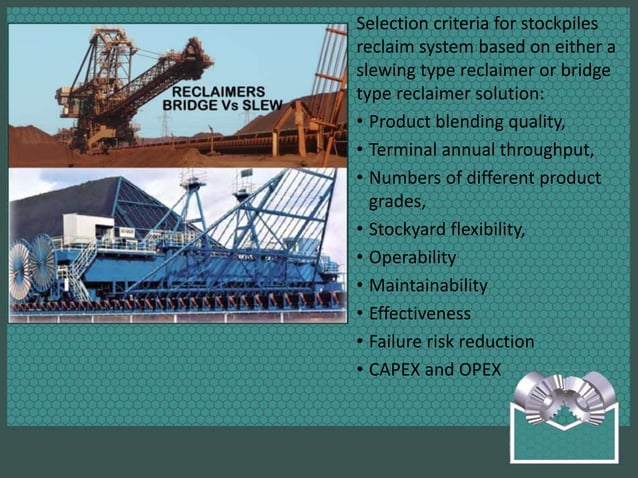 RECLAIMERS
BRIDGE Vs SLEW

Selection criteria for stockpiles reclaim system based on either a slewing type reclaimer or bridge type reclaimer solution:

• Product blending quality,
• Terminal annual throughput,
• Numbers of different product grades,
• Stockyard flexibility,
• Operability
• Maintainability
• Effectiveness
• Failure risk reduction
• CAPEX and OPEX